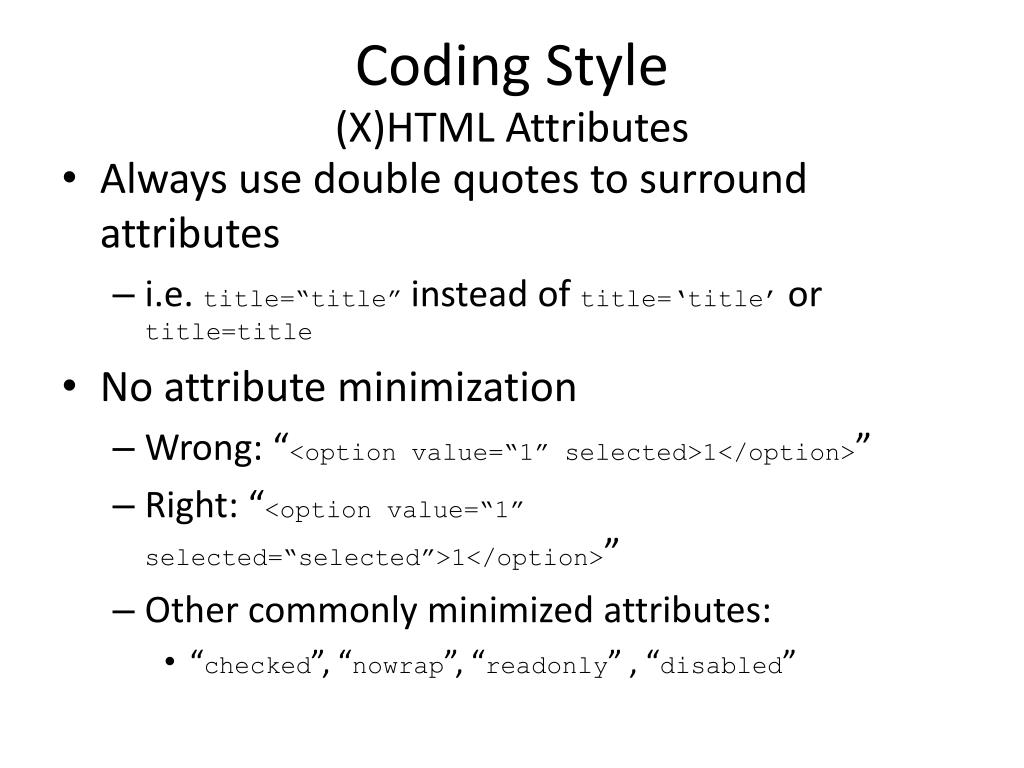 Coding Style
(X)HTML Attributes

• Always use double quotes to surround attributes
 – i.e. title=“title” instead of title=‘title’ or title=title
• No attribute minimization
 – Wrong: “<option value=“1” selected>1</option>”
 – Right: “<option value=“1” selected=“selected”>1</option>”
 – Other commonly minimized attributes:
  • “checked”, “nowrap”, “readonly” , “disabled”